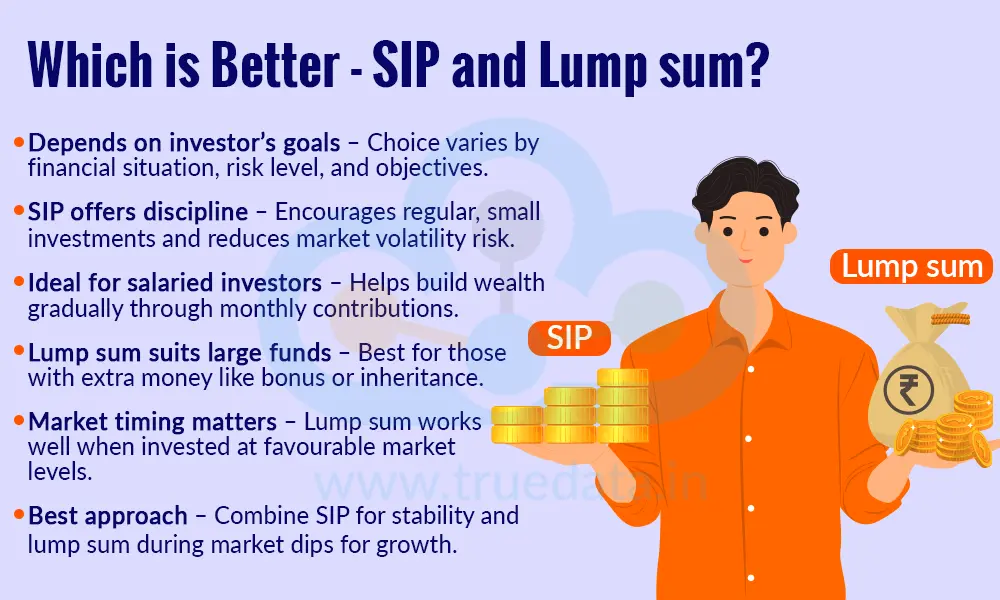 Which is Better - SIP and Lump sum?

• Depends on investor's goals – Choice varies by financial situation, risk level, and objectives.

• SIP offers discipline – Encourages regular, small investments and reduces market volatility risk.

• Ideal for salaried investors – Helps build wealth gradually through monthly contributions.

• Lump sum suits large funds – Best for those with extra money like bonus or inheritance.

• Market timing matters – Lump sum works well when invested at favourable market levels.

• Best approach – Combine SIP for stability and lump sum during market dips for growth.

SIP

Lump sum

₹

www.truedata.in